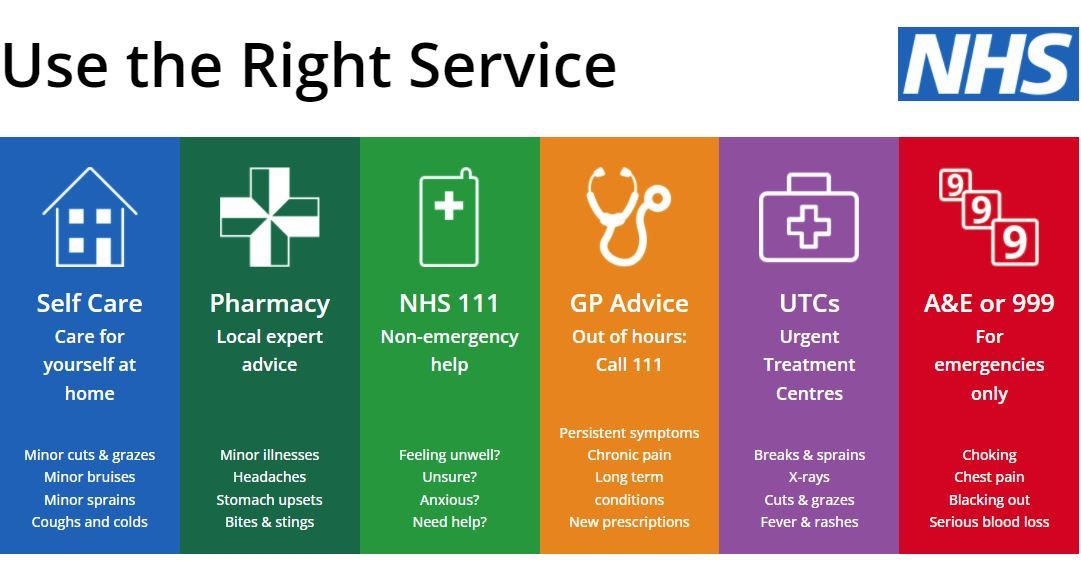 Use the Right Service

NHS

Self Care
Care for yourself at home

Minor cuts & grazes
Minor bruises
Minor sprains
Coughs and colds

Pharmacy
Local expert advice

Minor illnesses
Headaches
Stomach upsets
Bites & stings

NHS 111
Non-emergency help

Feeling unwell?
Unsure?
Anxious?
Need help?

GP Advice
Out of hours: Call 111

Persistent symptoms
Chronic pain
Long term conditions
New prescriptions

UTCs
Urgent Treatment Centres

Breaks & sprains
X-rays
Cuts & grazes
Fever & rashes

9 9 9

A&E or 999
For emergencies only

Choking
Chest pain
Blacking out
Serious blood loss